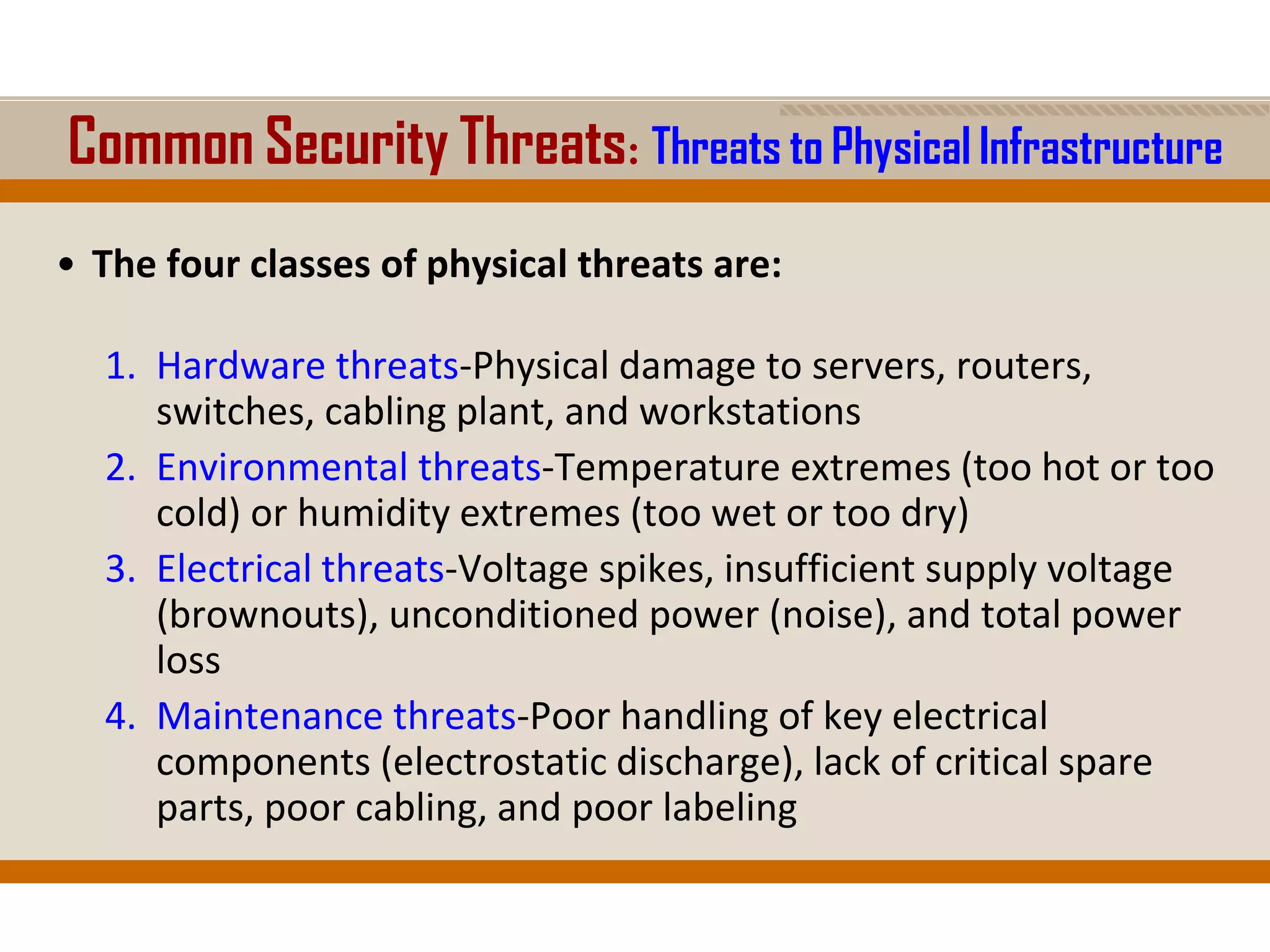 Common Security Threats: Threats to Physical Infrastructure

• The four classes of physical threats are:

1. Hardware threats-Physical damage to servers, routers, switches, cabling plant, and workstations
2. Environmental threats-Temperature extremes (too hot or too cold) or humidity extremes (too wet or too dry)
3. Electrical threats-Voltage spikes, insufficient supply voltage (brownouts), unconditioned power (noise), and total power loss
4. Maintenance threats-Poor handling of key electrical components (electrostatic discharge), lack of critical spare parts, poor cabling, and poor labeling